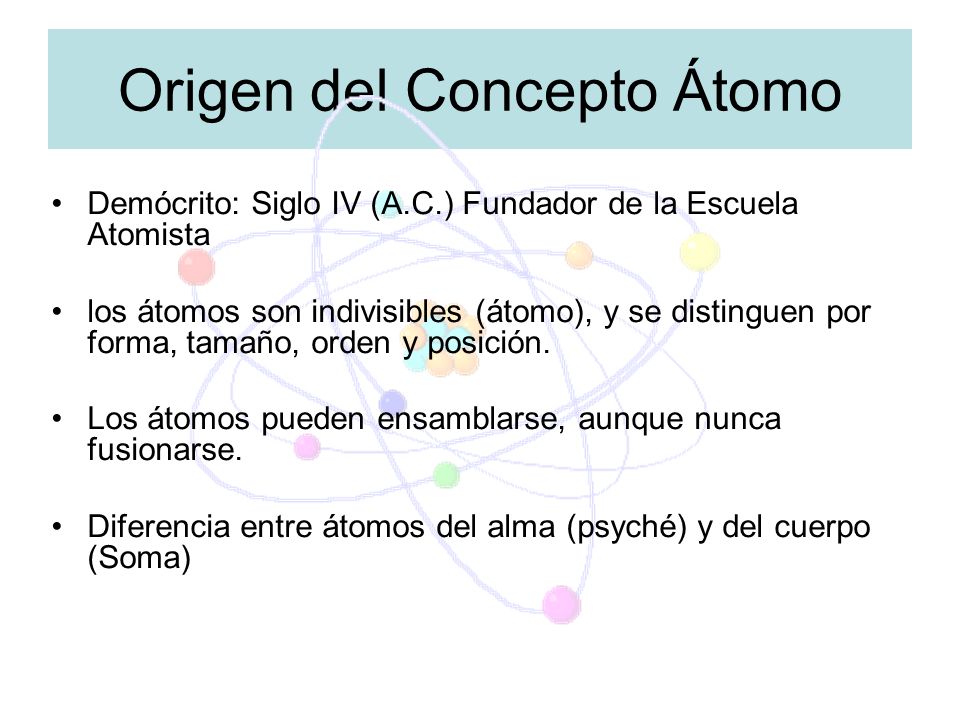 Origen del Concepto Átomo

• Demócrito: Siglo IV (A.C.) Fundador de la Escuela Atomista

• los átomos son indivisibles (átomo), y se distinguen por forma, tamaño, orden y posición.

• Los átomos pueden ensamblarse, aunque nunca fusionarse.

• Diferencia entre átomos del alma (psyché) y del cuerpo (Soma)